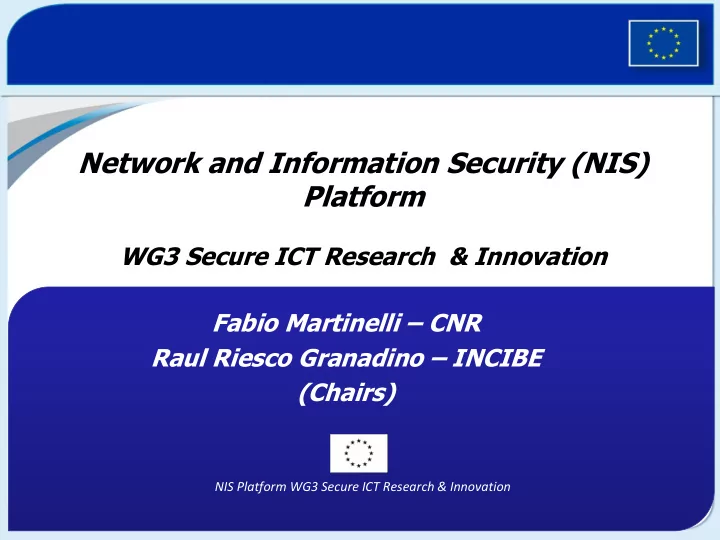 Network and Information Security (NIS) Platform

WG3 Secure ICT Research & Innovation

Fabio Martinelli – CNR
Raul Riesco Granadino – INCIBE
(Chairs)

NIS Platform WG3 Secure ICT Research & Innovation